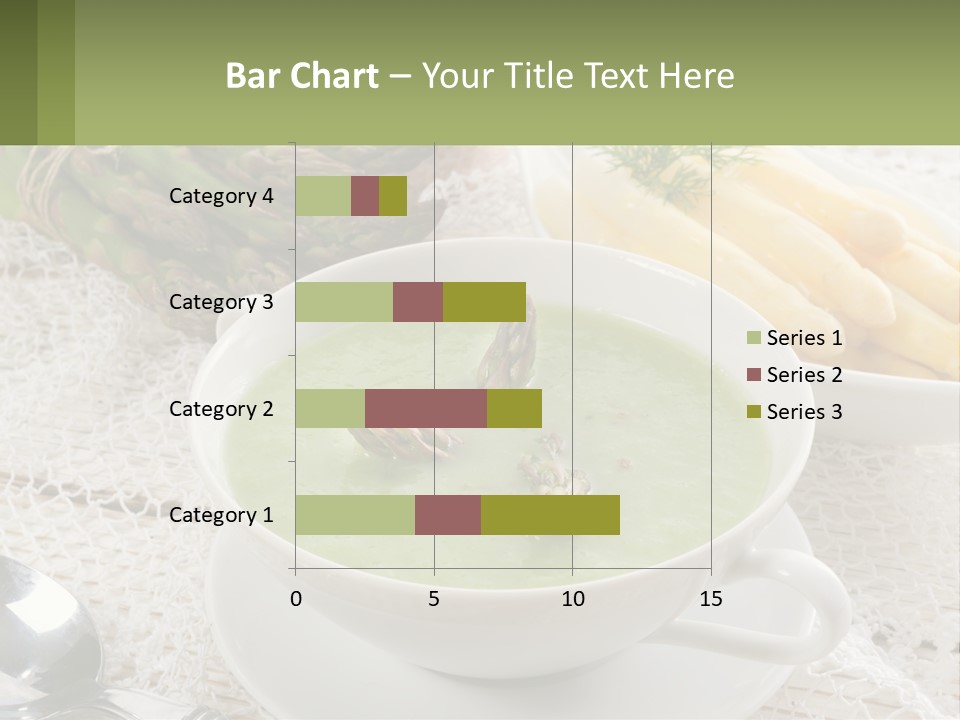 Bar Chart – Your Title Text Here

Category 4
Category 3
Category 2
Category 1

0
5
10
15

Series 1
Series 2
Series 3